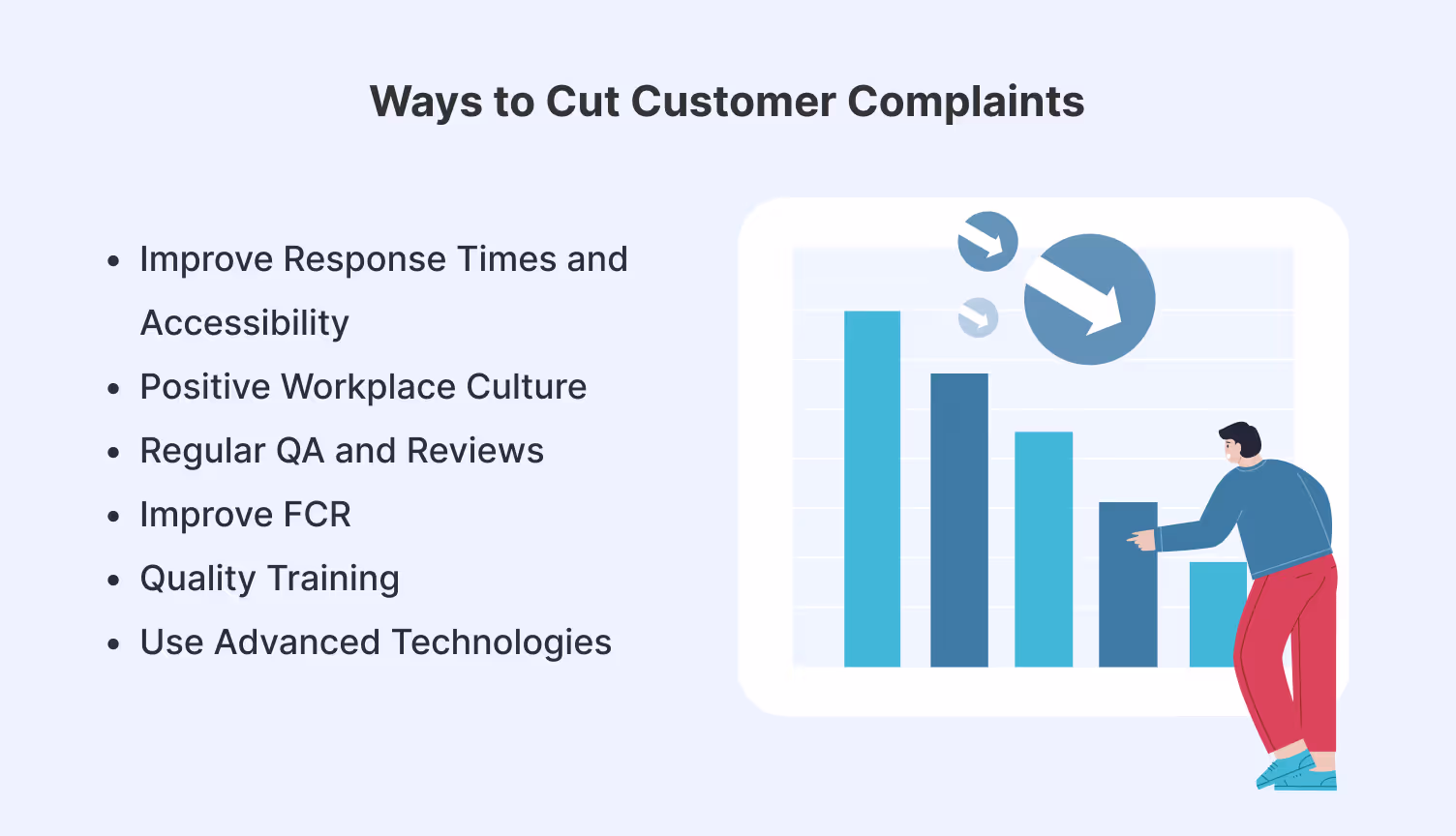 Ways to Cut Customer Complaints

• Improve Response Times and Accessibility
• Positive Workplace Culture
• Regular QA and Reviews
• Improve FCR
• Quality Training
• Use Advanced Technologies